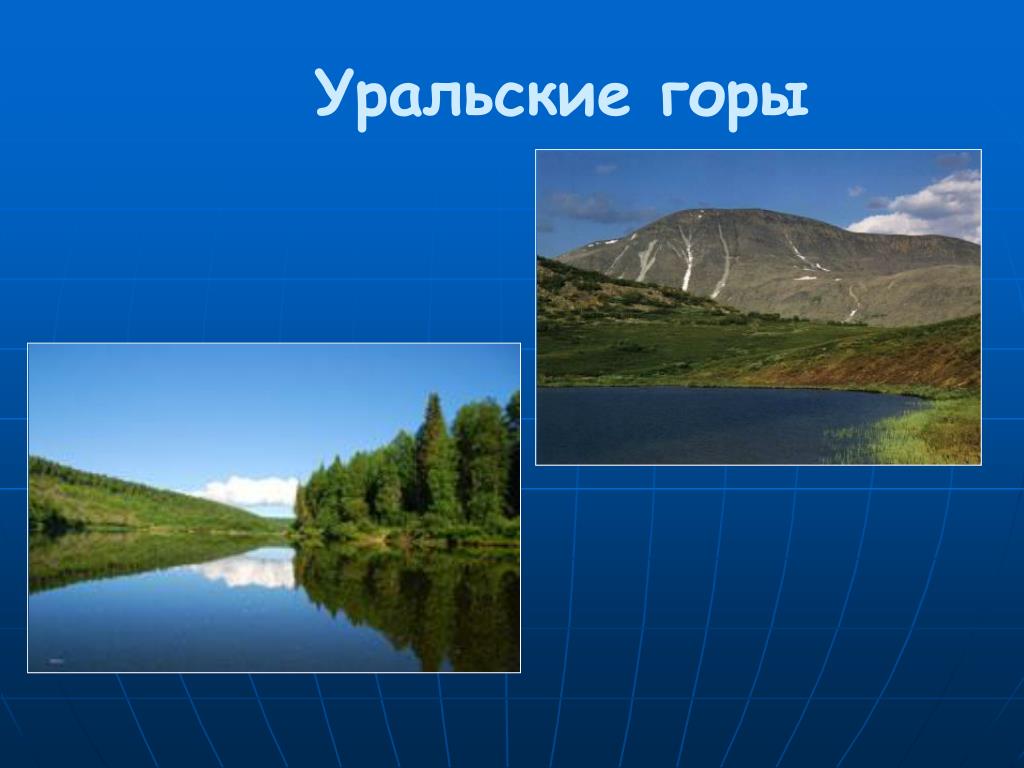 Уральские горы